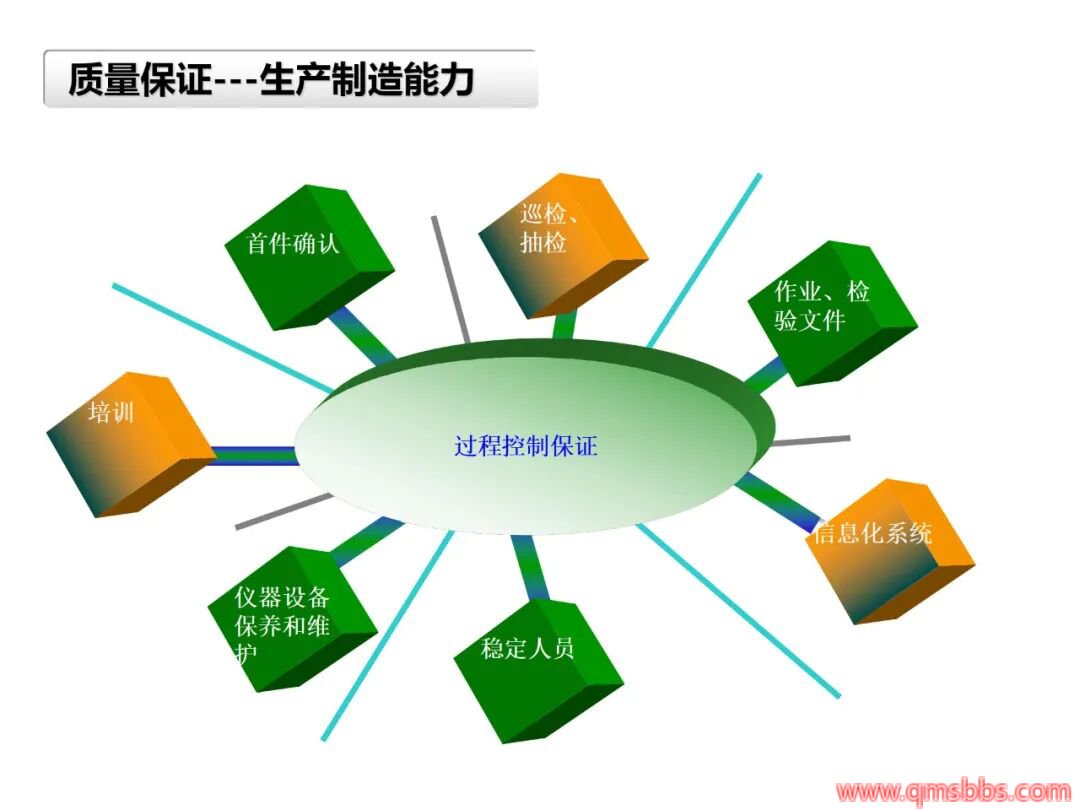 质量保证---生产制造能力

首件确认

巡检、抽检

作业、检验文件

培训

过程控制保证

信息化系统

仪器设备保养和维护

稳定人员

www.qmsbbs.com